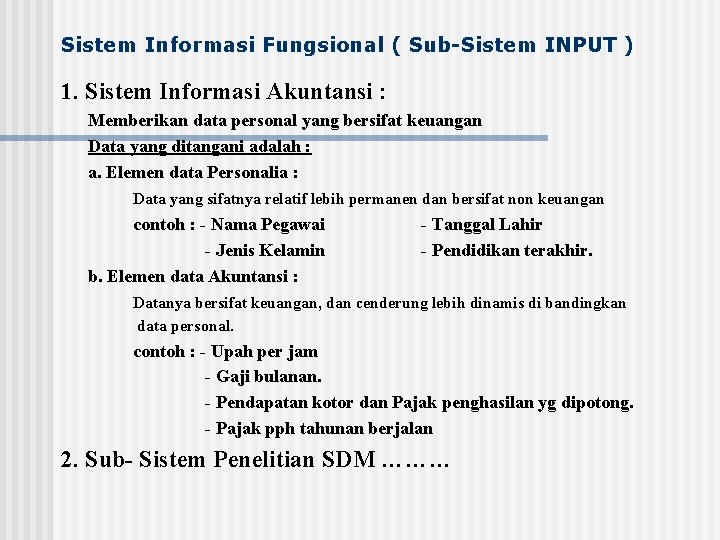 Sistem Informasi Fungsional ( Sub-Sistem INPUT )

1. Sistem Informasi Akuntansi :

Memberikan data personal yang bersifat keuangan

Data yang ditangani adalah :

a. Elemen data Personalia :

Data yang sifatnya relatif lebih permanen dan bersifat non keuangan

contoh : - Nama Pegawai - Tanggal Lahir

- Jenis Kelamin - Pendidikan terakhir.

b. Elemen data Akuntansi :

Datanya bersifat keuangan, dan cenderung lebih dinamis di bandingkan data personal.

contoh : - Upah per jam

- Gaji bulanan.

- Pendapatan kotor dan Pajak penghasilan yg dipotong.

- Pajak pph tahunan berjalan

2. Sub- Sistem Penelitian SDM ………